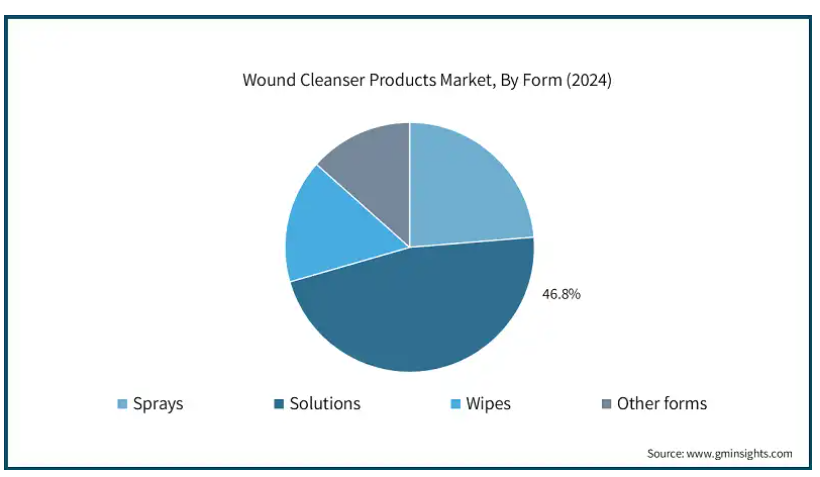 Wound Cleanser Products Market, By Form (2024)

46.8%

Sprays
Solutions
Wipes
Other forms

Source: www.gminsights.com